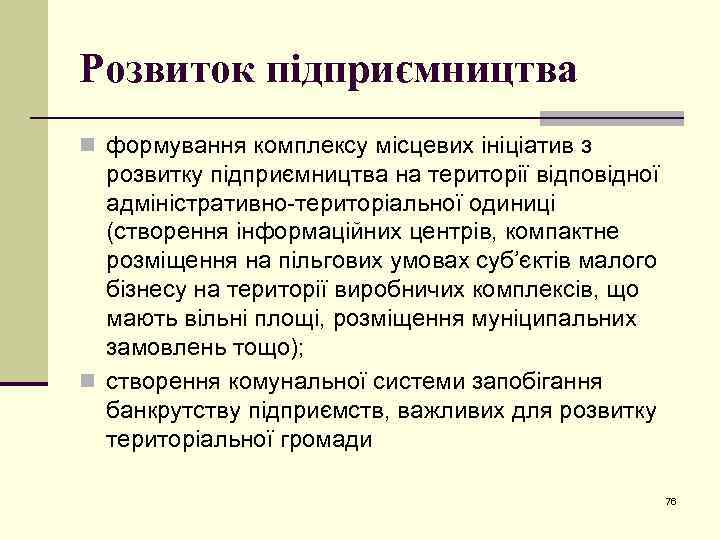 Розвиток підприємництва

формування комплексу місцевих ініціатив з розвитку підприємництва на території відповідної адміністративно-територіальної одиниці (створення інформаційних центрів, компактне розміщення на пільгових умовах суб'єктів малого бізнесу на території виробничих комплексів, що мають вільні площі, розміщення муніципальних замовлень тощо);

створення комунальної системи запобігання банкрутству підприємств, важливих для розвитку територіальної громади

76